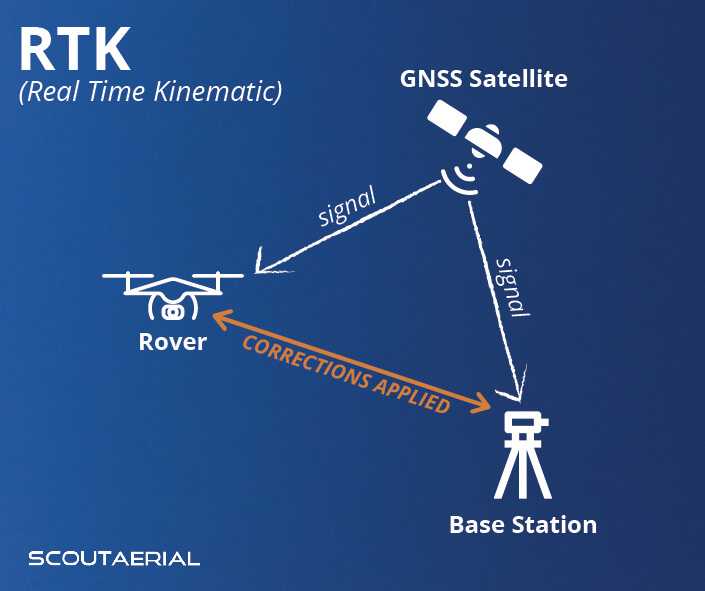 RTK
(Real Time Kinematic)

GNSS Satellite

signal

signal

Rover

CORRECTIONS APPLIED

Base Station

SCOUTAERIAL